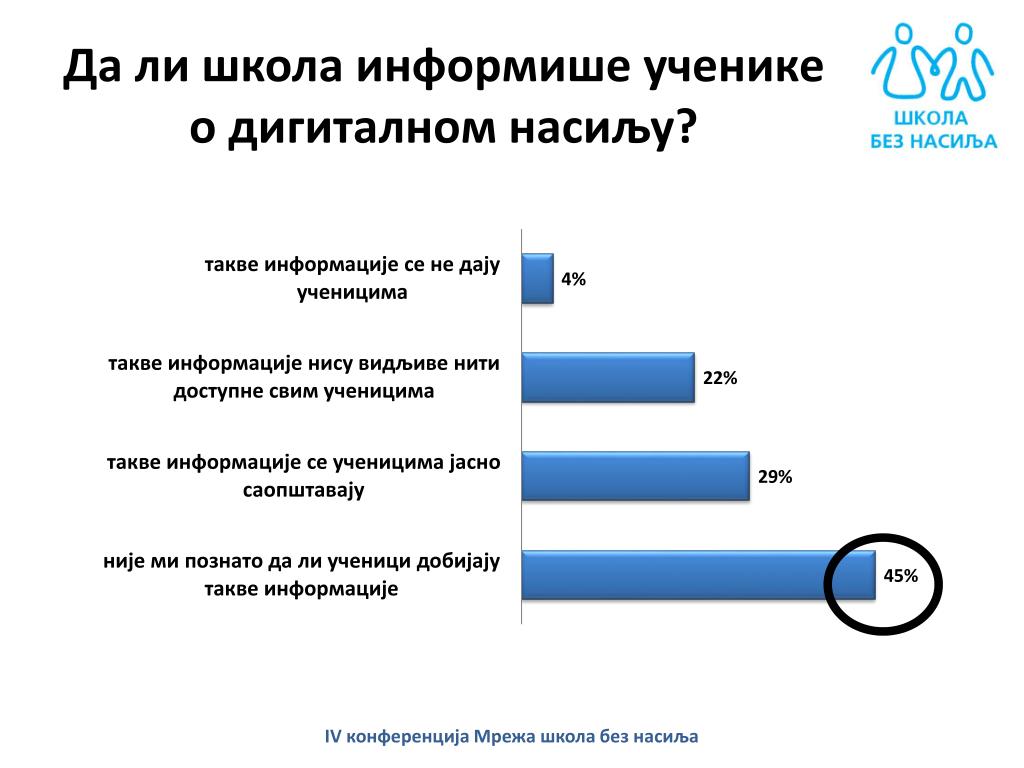 Да ли школа информише ученике о дигиталном насиљу?

ШКОЛА БЕЗ НАСИЉА

такве информације се не дају ученицима
4%

такве информације нису видљиве нити доступне свим ученицима
22%

такве информације се ученицима јасно саопштавају
29%

није ми познато да ли ученици добијају такве информације
45%

IV конференција Мрежа школа без насиља